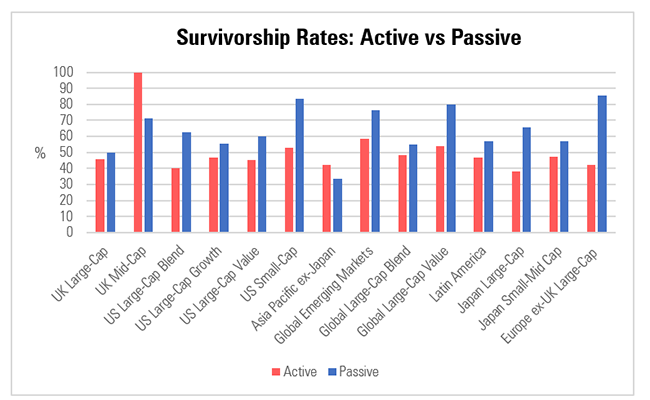 Survivorship Rates: Active vs Passive

100
90
80
70
60
50
40
30
20
10
0

%

UK Large-Cap
UK Mid-Cap
US Large-Cap Blend
US Large-Cap Growth
US Large-Cap Value
US Small-Cap
Asia Pacific ex-Japan
Global Emerging Markets
Global Large-Cap Blend
Global Large-Cap Value
Latin America
Japan Large-Cap
Japan Small-Mid Cap
Europe ex-UK Large-Cap

Active Passive